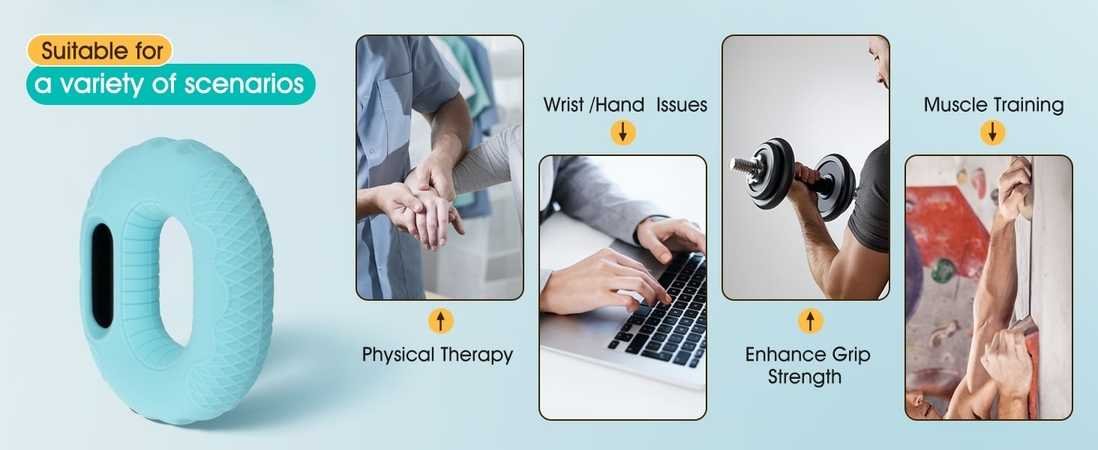 Suitable for
a variety of scenarios

Physical Therapy

Wrist /Hand Issues

Enhance Grip Strength

Muscle Training